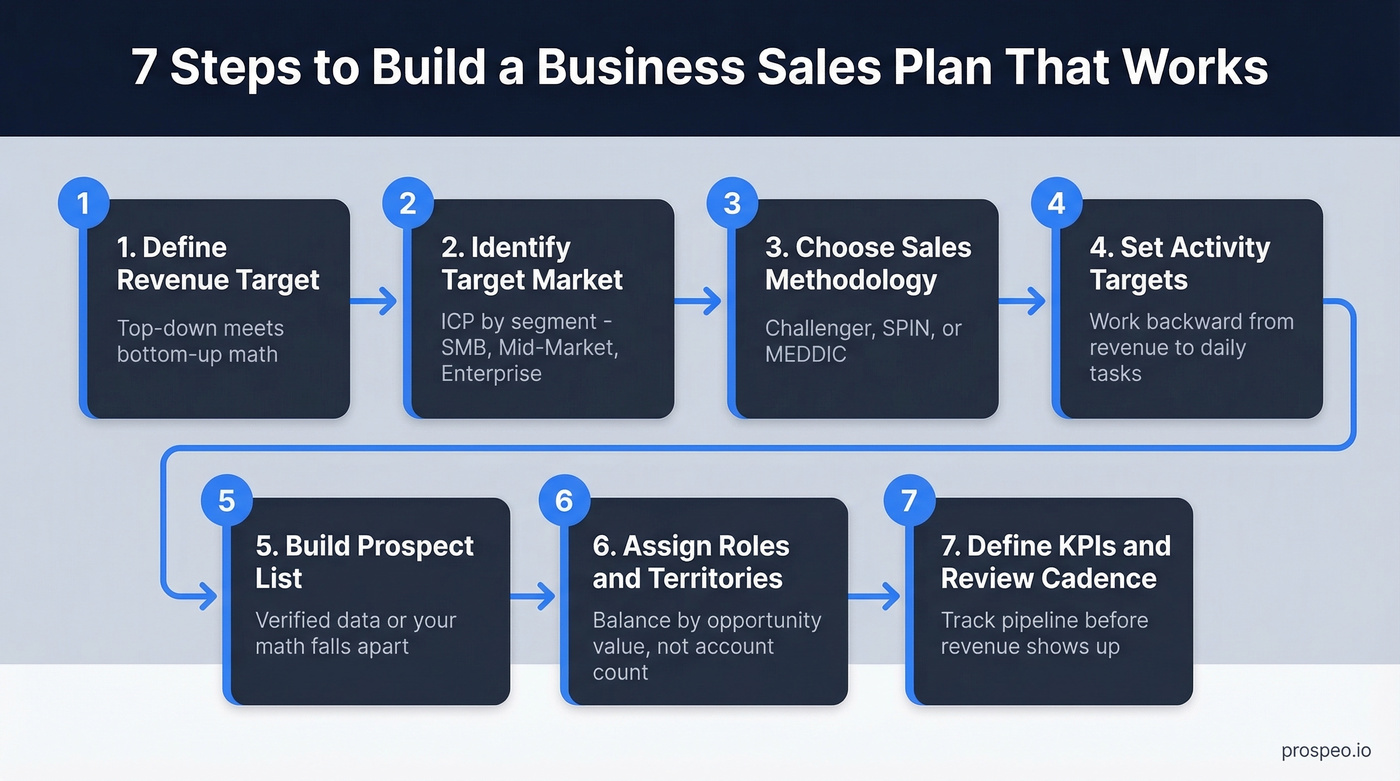 7 Steps to Build a Business Sales Plan That Works

1

1. Define Revenue Target

Top-down meets bottom-up math

2

2. Identify Target Market

ICP by segment - SMB, Mid-Market, Enterprise

3

3. Choose Sales Methodology

Challenger, SPIN, or MEDDIC

4

4. Set Activity Targets

Work backward from revenue to daily tasks

5

5. Build Prospect List

Verified data or your math falls apart

6

6. Assign Roles and Territories

Balance by opportunity value, not account count

7

7. Define KPIs and Review Cadence

Track pipeline before revenue shows up

prospeo.io